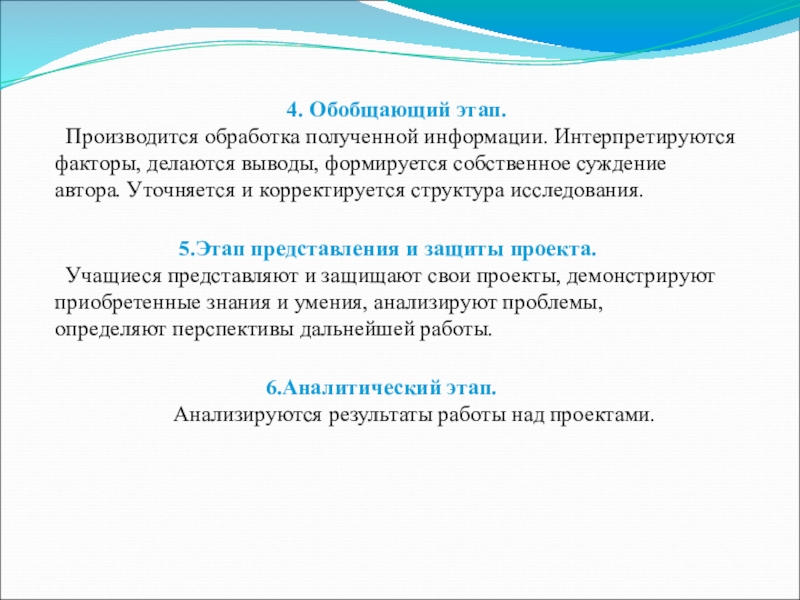 4. Обобщающий этап.

Производится обработка полученной информации. Интерпретируются факторы, делаются выводы, формируется собственное суждение автора. Уточняется и корректируется структура исследования.

5.Этап представления и защиты проекта.

Учащиеся представляют и защищают свои проекты, демонстрируют приобретенные знания и умения, анализируют проблемы, определяют перспективы дальнейшей работы.

6.Аналитический этап.

Анализируются результаты работы над проектами.